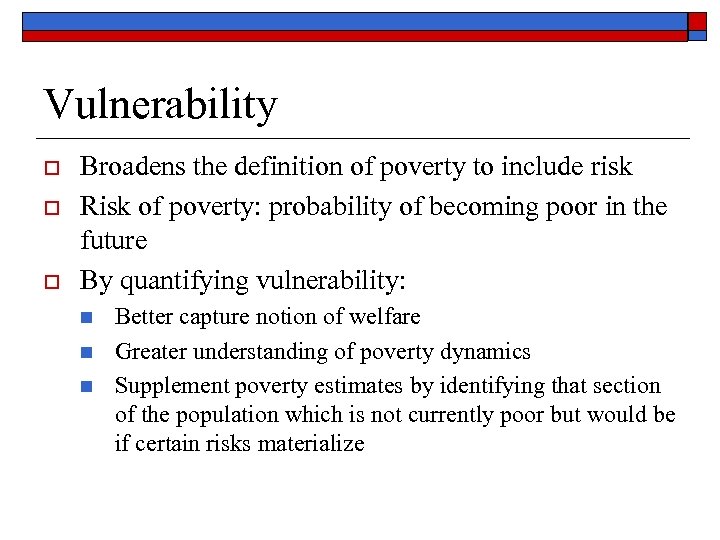 Vulnerability

Broadens the definition of poverty to include risk

Risk of poverty: probability of becoming poor in the future

By quantifying vulnerability:

Better capture notion of welfare

Greater understanding of poverty dynamics

Supplement poverty estimates by identifying that section of the population which is not currently poor but would be if certain risks materialize